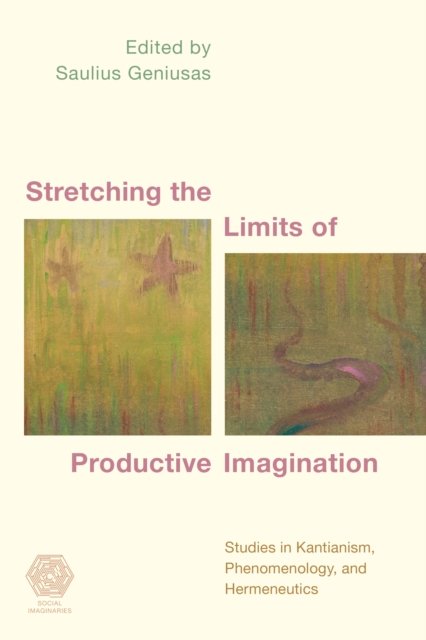 Edited by
Saulius Geniusas

Stretching the Limits of Productive Imagination

Studies in Kantianism, Phenomenology, and Hermeneutics

SOCIAL IMAGINARIES